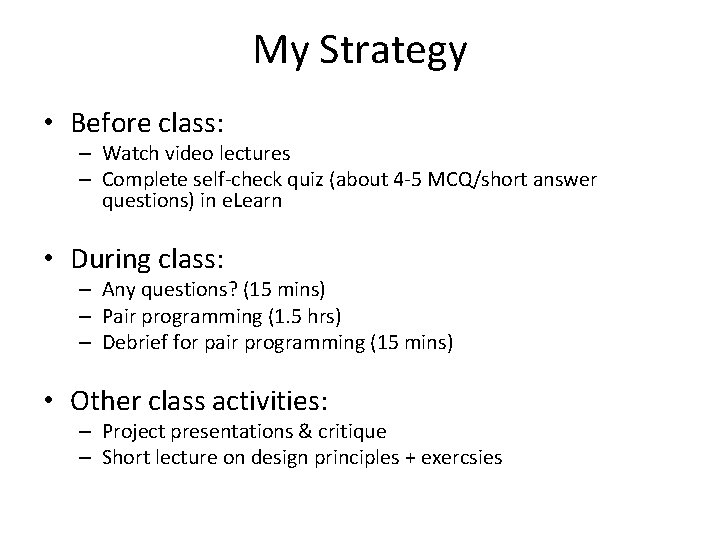 My Strategy

• Before class:
– Watch video lectures
– Complete self-check quiz (about 4-5 MCQ/short answer questions) in eLearn

• During class:
– Any questions? (15 mins)
– Pair programming (1.5 hrs)
– Debrief for pair programming (15 mins)

• Other class activities:
– Project presentations & critique
– Short lecture on design principles + exercsies